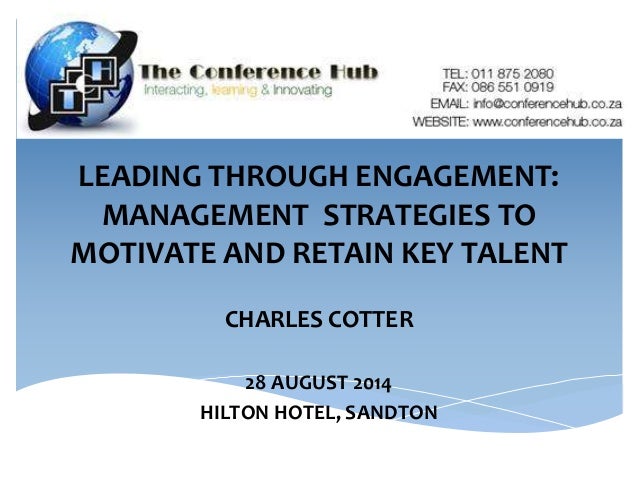 The Conference Hub
Interacting, learning & Innovating

TEL: 011 875 2080
FAX: 086 551 0919
EMAIL: info@conferencehub.co.za
WEBSITE: www.conferencehub.co.za

LEADING THROUGH ENGAGEMENT: MANAGEMENT STRATEGIES TO MOTIVATE AND RETAIN KEY TALENT

CHARLES COTTER

28 AUGUST 2014
HILTON HOTEL, SANDTON